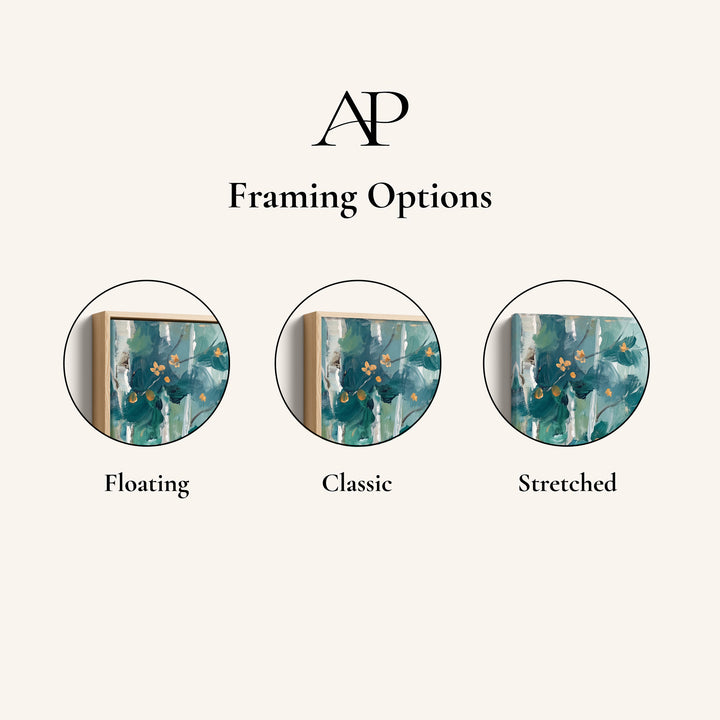 AP

Framing Options

Floating

Classic

Stretched